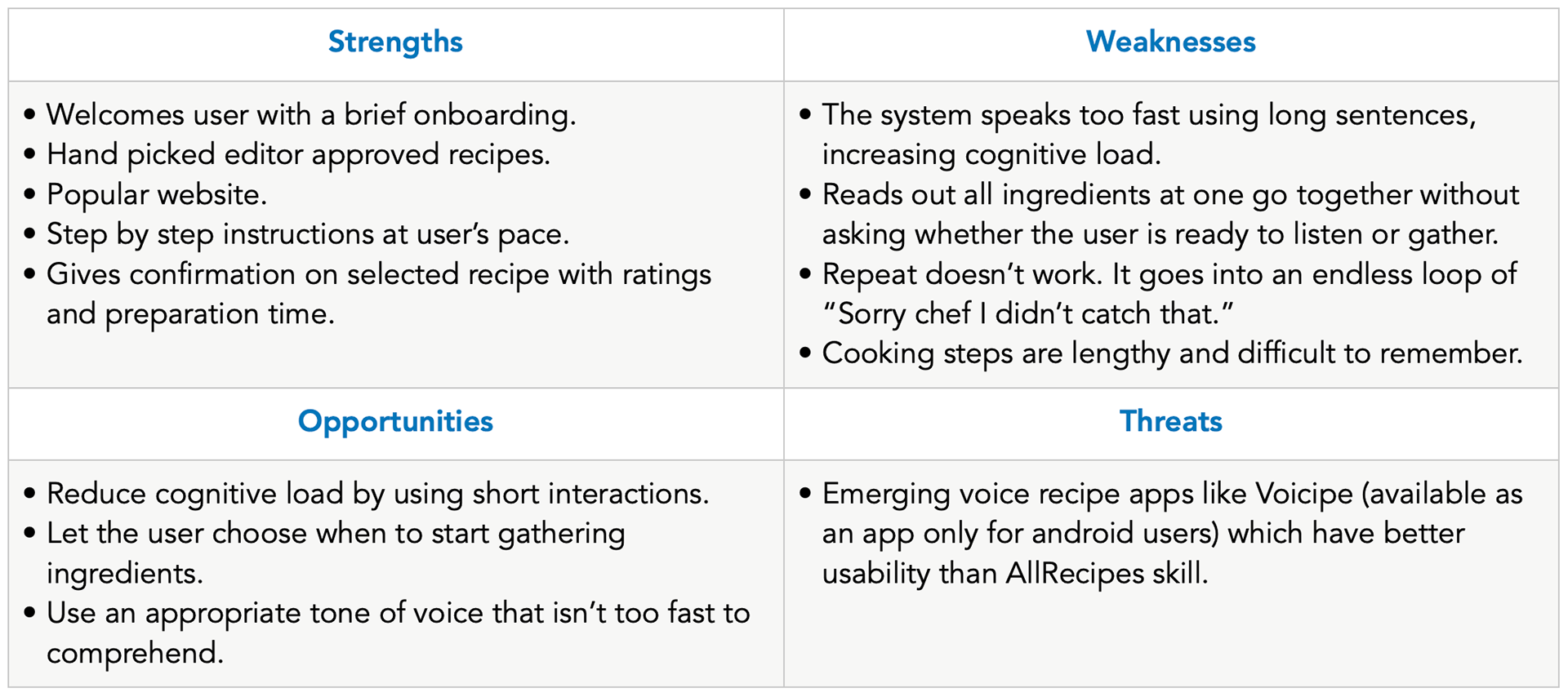 | Strengths | Weaknesses |
|---|---|
| • Welcomes user with a brief onboarding. • Hand picked editor approved recipes. • Popular website. • Step by step instructions at user's pace. • Gives confirmation on selected recipe with ratings and preparation time. | • The system speaks too fast using long sentences, increasing cognitive load. • Reads out all ingredients at one go together without asking whether the user is ready to listen or gather. • Repeat doesn't work. It goes into an endless loop of "Sorry chef I didn't catch that." • Cooking steps are lengthy and difficult to remember. |
| **Opportunities** | **Threats** |
| • Reduce cognitive load by using short interactions. • Let the user choose when to start gathering ingredients. • Use an appropriate tone of voice that isn't too fast to comprehend. | • Emerging voice recipe apps like Voicipe (available as an app only for android users) which have better usability than AllRecipes skill. |